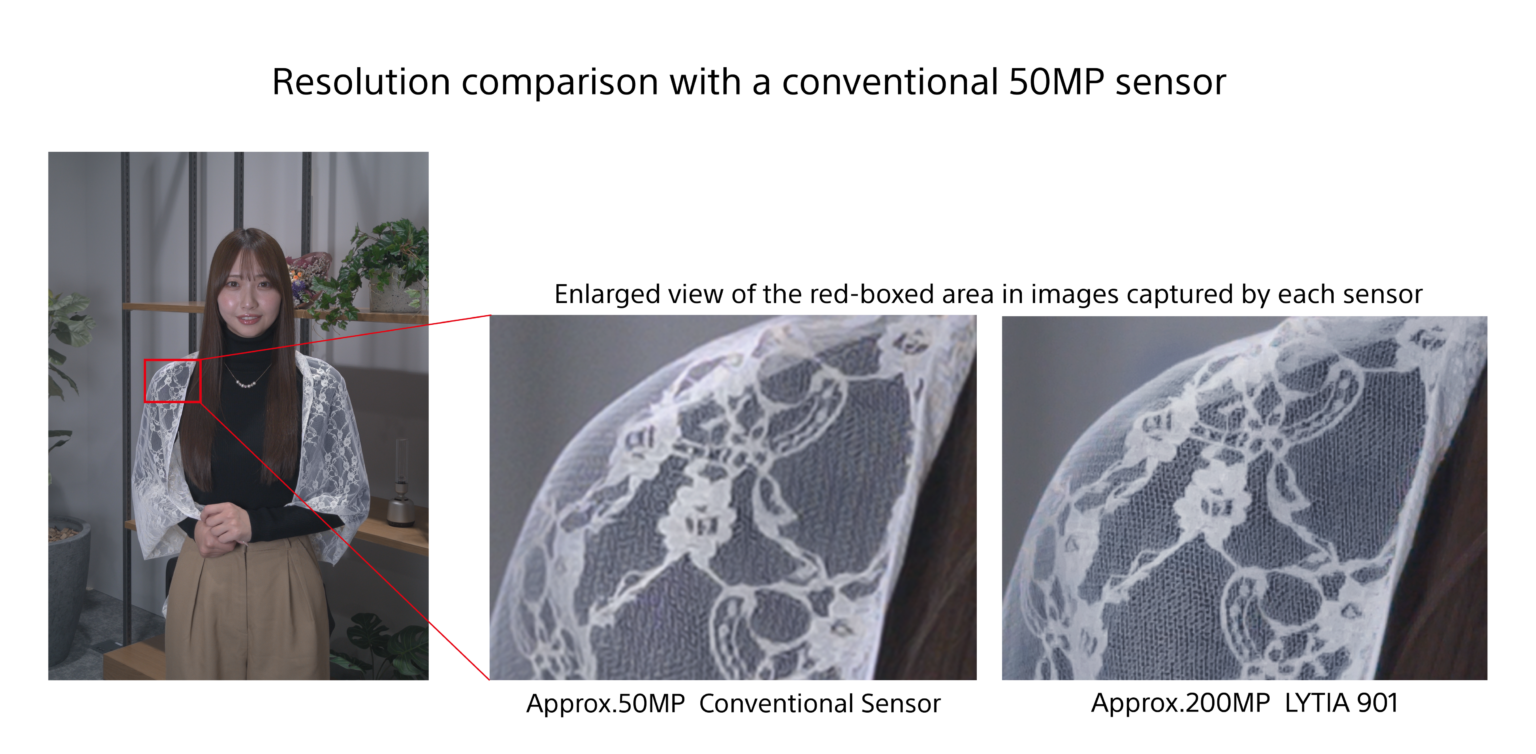 Resolution comparison with a conventional 50MP sensor

Enlarged view of the red-boxed area in images captured by each sensor

Approx.50MP Conventional Sensor

Approx.200MP LYTIA 901